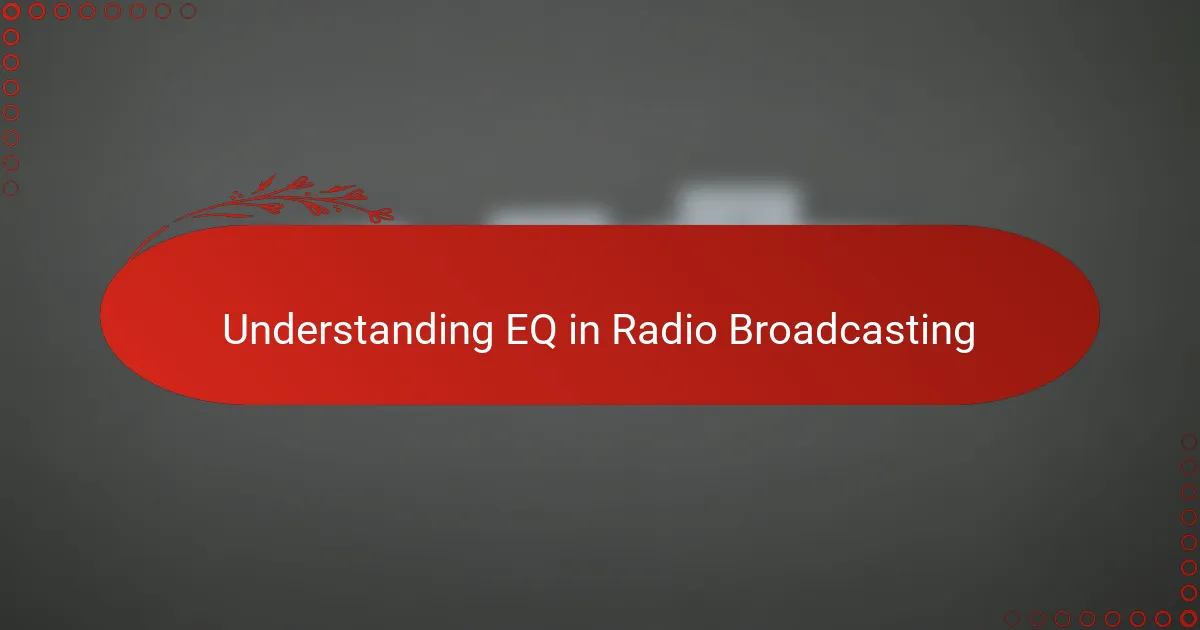 Understanding EQ in Radio Broadcasting